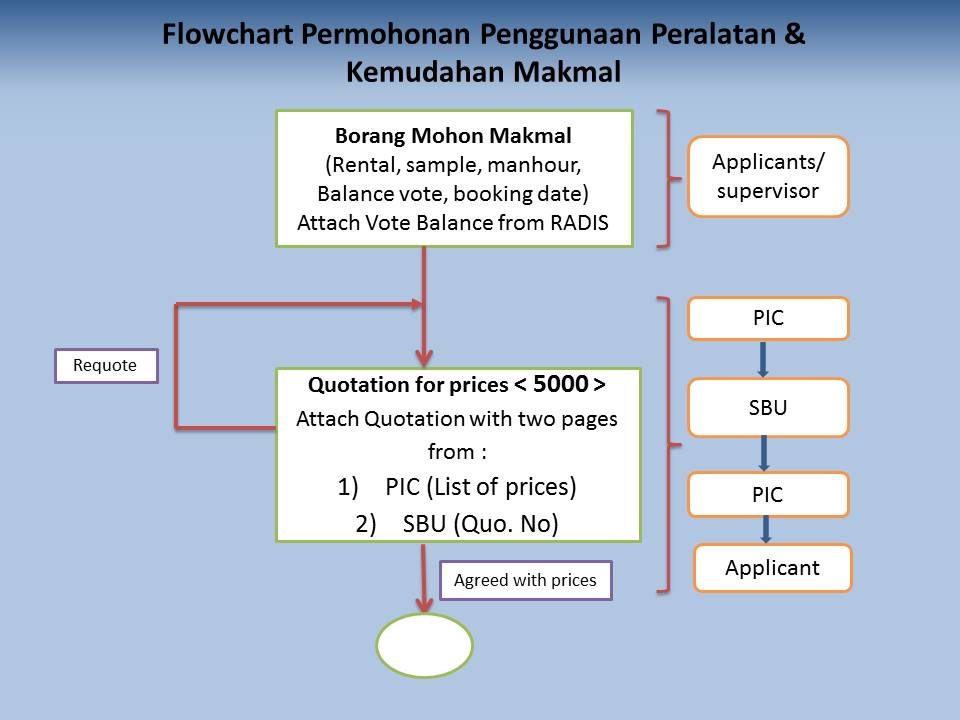 Flowchart Permohonan Penggunaan Peralatan & Kemudahan Makmal

Borang Mohon Makmal
(Rental, sample, manhour, Balance vote, booking date)
Attach Vote Balance from RADIS

Applicants/ supervisor

Requote

Quotation for prices < 5000 >
Attach Quotation with two pages from :
1) PIC (List of prices)
2) SBU (Quo. No)

PIC

SBU

PIC

Applicant

Agreed with prices